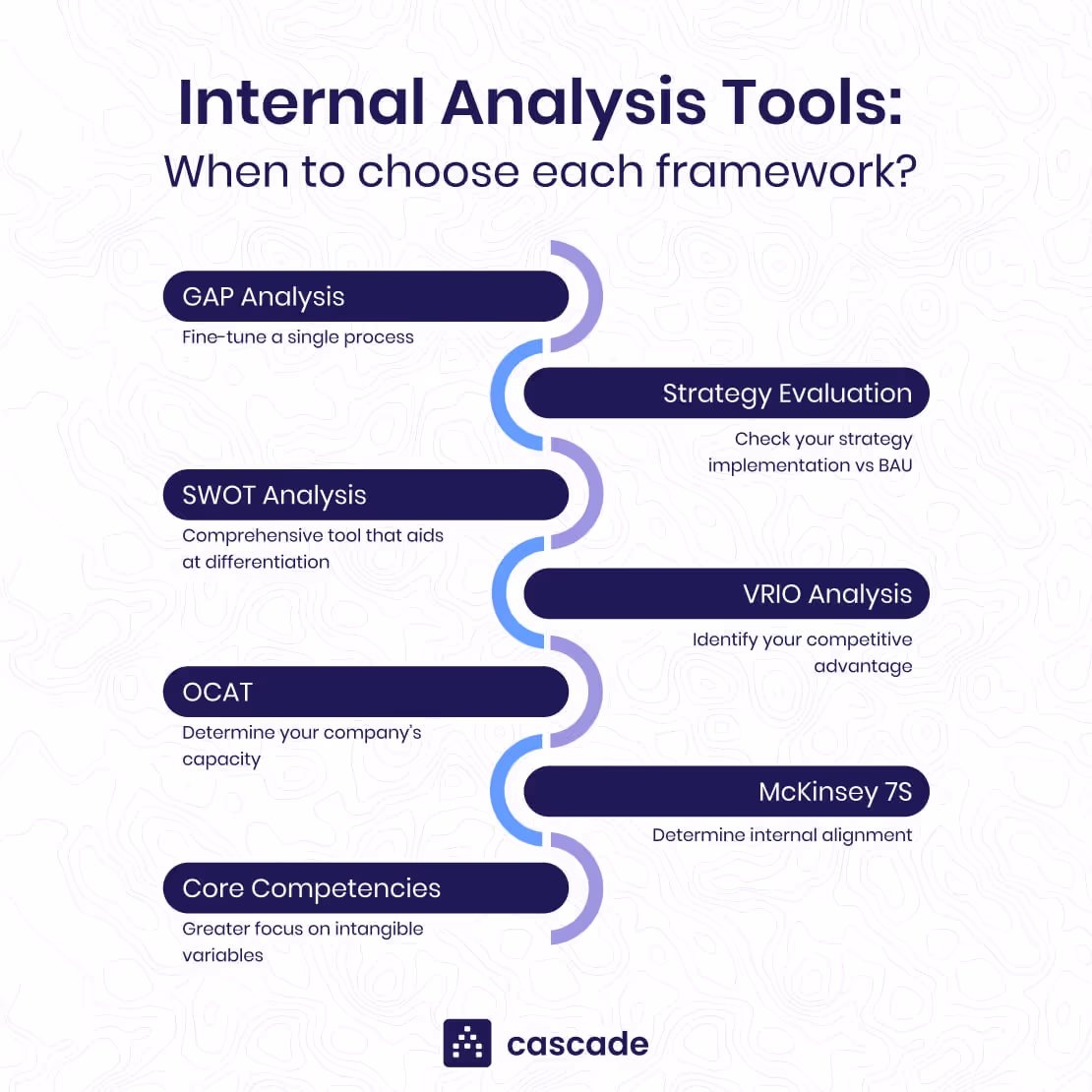 Internal Analysis Tools:
When to choose each framework?

GAP Analysis
Fine-tune a single process

Strategy Evaluation
Check your strategy implementation vs BAU

SWOT Analysis
Comprehensive tool that aids at differentiation

VRIO Analysis
Identify your competitive advantage

OCAT
Determine your company's capacity

McKinsey 7S
Determine internal alignment

Core Competencies
Greater focus on intangible variables

cascade